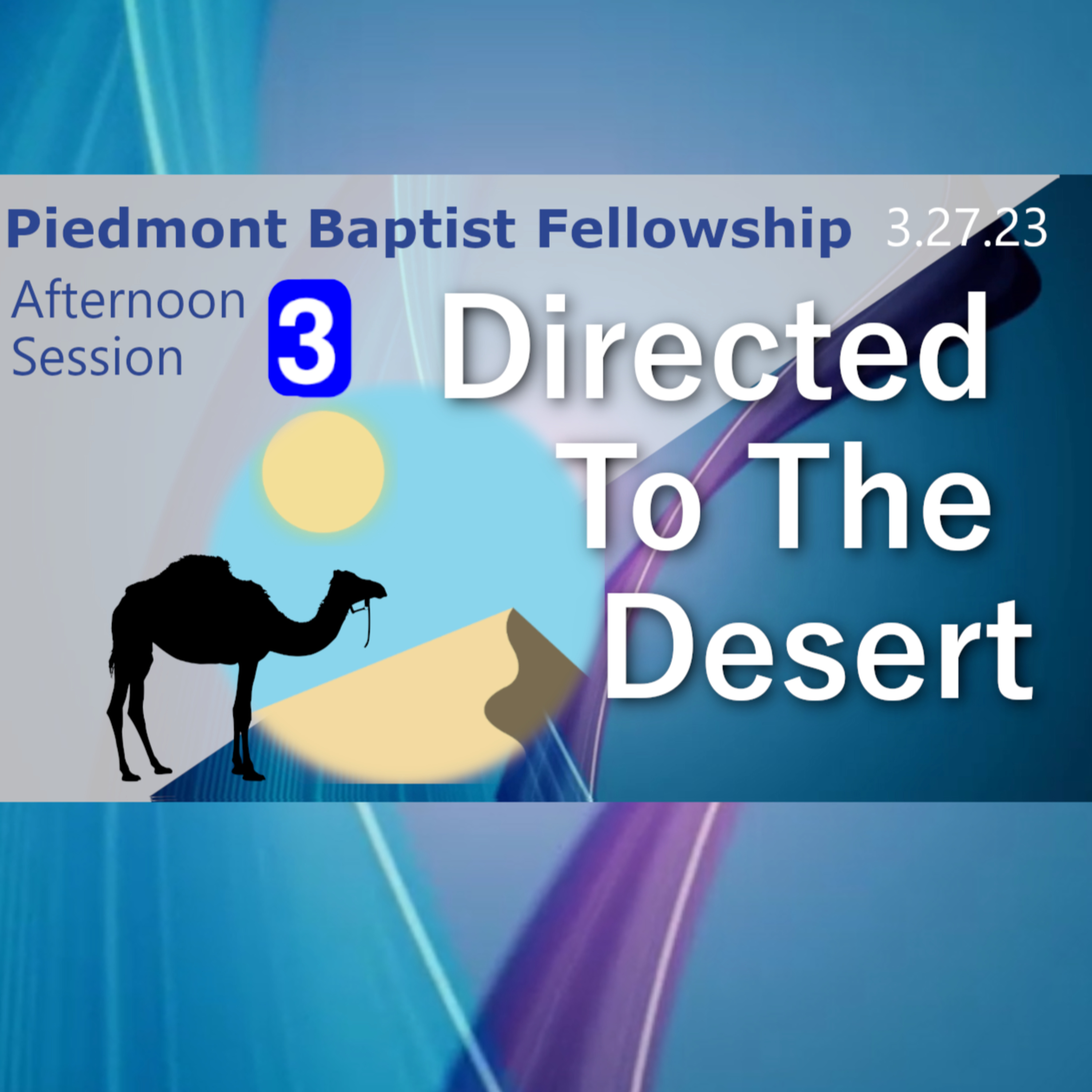 Piedmont Baptist Fellowship 3.27.23

Afternoon Session 3

Directed To The Desert